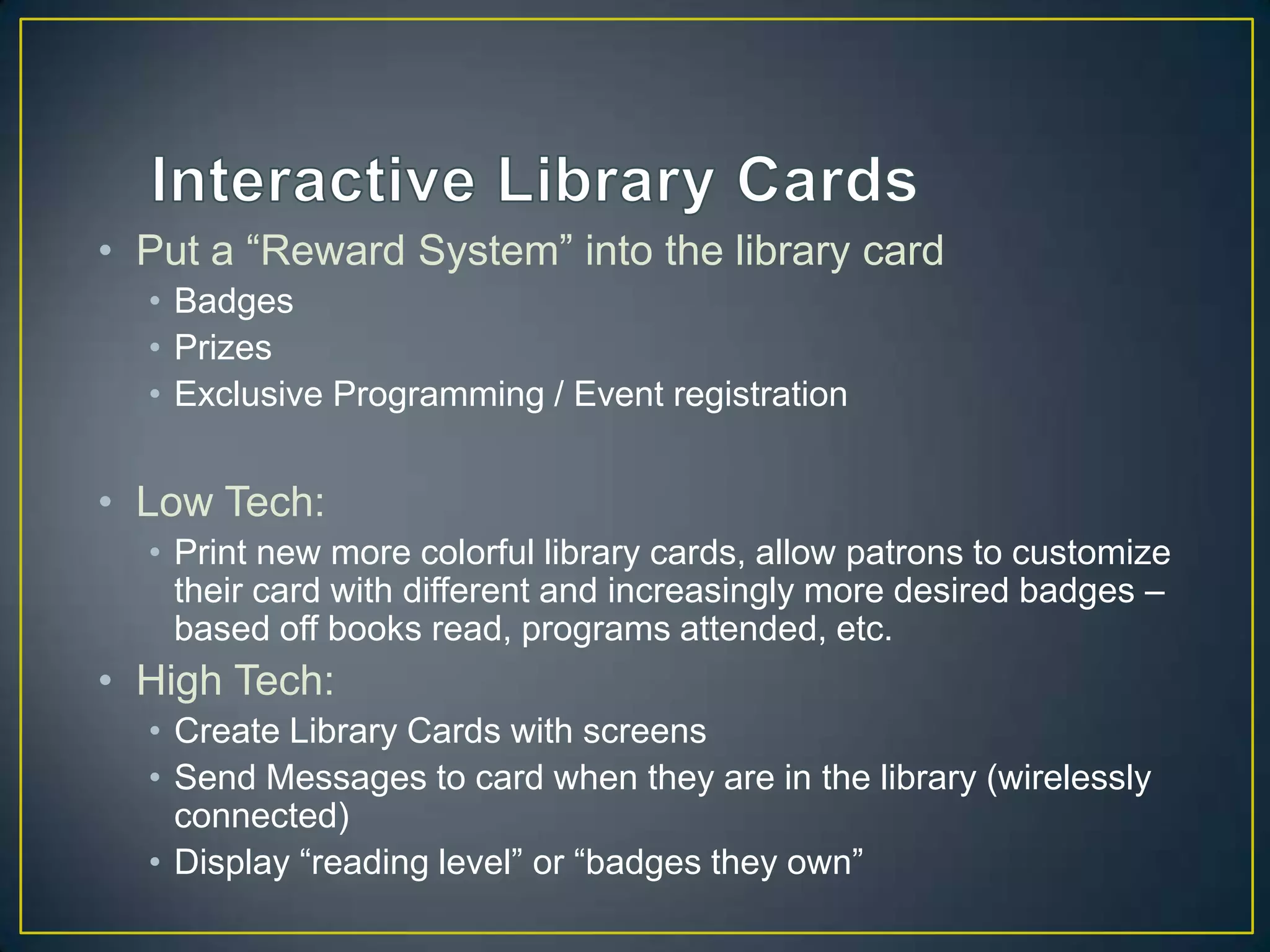 Interactive Library Cards

• Put a “Reward System” into the library card
  • Badges
  • Prizes
  • Exclusive Programming / Event registration

• Low Tech:
  • Print new more colorful library cards, allow patrons to customize their card with different and increasingly more desired badges – based off books read, programs attended, etc.
• High Tech:
  • Create Library Cards with screens
  • Send Messages to card when they are in the library (wirelessly connected)
  • Display “reading level” or “badges they own”